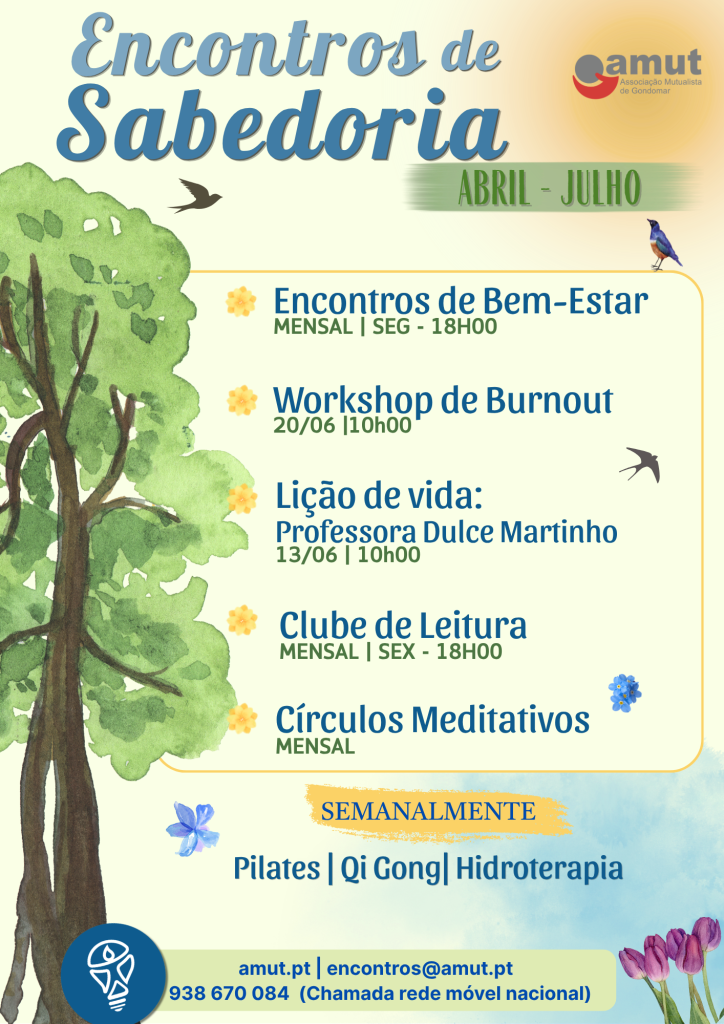 Encontros de Sabedoria

amut
Associação Mutualista de Gondomar

ABRIL - JULHO

Encontros de Bem-Estar
MENSAL | SEG - 18H00

Workshop de Burnout
20/06 |10h00

Lição de vida:
Professora Dulce Martinho
13/06 | 10h00

Clube de Leitura
MENSAL | SEX - 18H00

Círculos Meditativos
MENSAL

SEMANALMENTE

Pilates | Qi Gong| Hidroterapia

amut.pt | encontros@amut.pt
938 670 084 (Chamada rede móvel nacional)